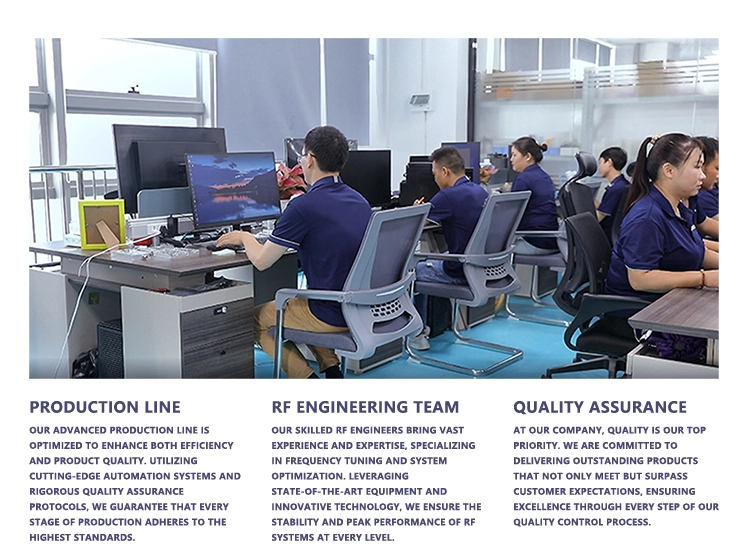 PRODUCTION LINE

OUR ADVANCED PRODUCTION LINE IS OPTIMIZED TO ENHANCE BOTH EFFICIENCY AND PRODUCT QUALITY. UTILIZING CUTTING-EDGE AUTOMATION SYSTEMS AND RIGOROUS QUALITY ASSURANCE PROTOCOLS, WE GUARANTEE THAT EVERY STAGE OF PRODUCTION ADHERES TO THE HIGHEST STANDARDS.

RF ENGINEERING TEAM

OUR SKILLED RF ENGINEERS BRING VAST EXPERIENCE AND EXPERTISE, SPECIALIZING IN FREQUENCY TUNING AND SYSTEM OPTIMIZATION. LEVERAGING STATE-OF-THE-ART EQUIPMENT AND INNOVATIVE TECHNOLOGY, WE ENSURE THE STABILITY AND PEAK PERFORMANCE OF RF SYSTEMS AT EVERY LEVEL.

QUALITY ASSURANCE

AT OUR COMPANY, QUALITY IS OUR TOP PRIORITY. WE ARE COMMITTED TO DELIVERING OUTSTANDING PRODUCTS THAT NOT ONLY MEET BUT SURPASS CUSTOMER EXPECTATIONS, ENSURING EXCELLENCE THROUGH EVERY STEP OF OUR QUALITY CONTROL PROCESS.